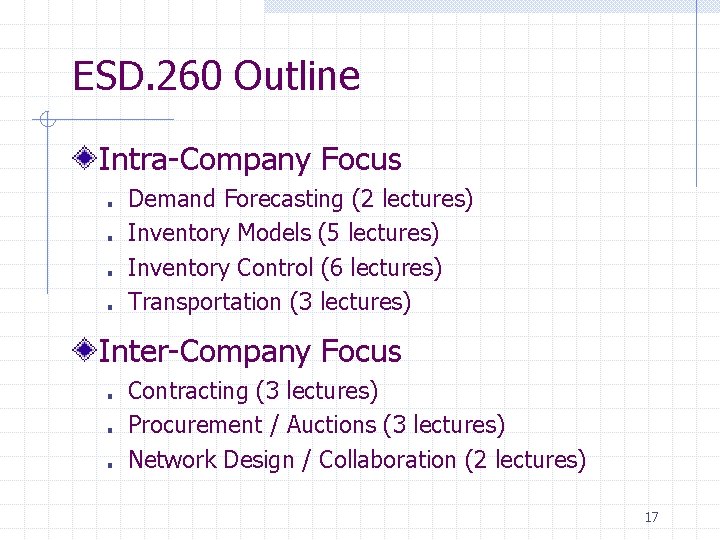 ESD.260 Outline

Intra-Company Focus
- Demand Forecasting (2 lectures)
- Inventory Models (5 lectures)
- Inventory Control (6 lectures)
- Transportation (3 lectures)

Inter-Company Focus
- Contracting (3 lectures)
- Procurement / Auctions (3 lectures)
- Network Design / Collaboration (2 lectures)

17